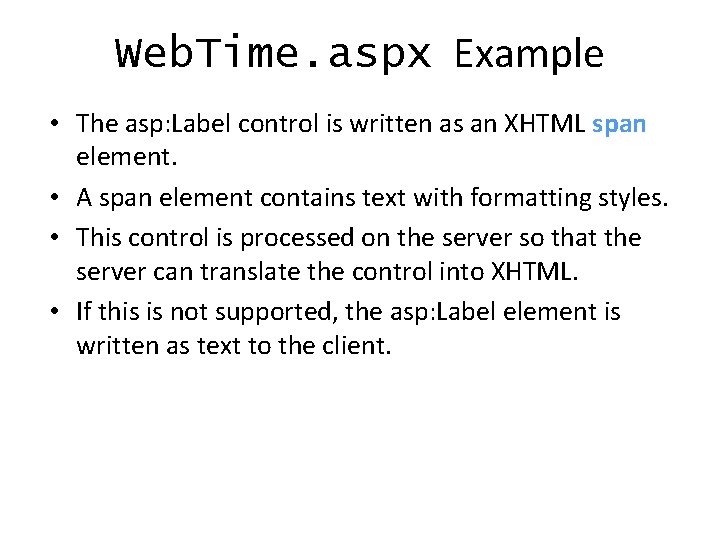 WebTime.aspx Example

• The asp:Label control is written as an XHTML span element.

• A span element contains text with formatting styles.

• This control is processed on the server so that the server can translate the control into XHTML.

• If this is not supported, the asp:Label element is written as text to the client.